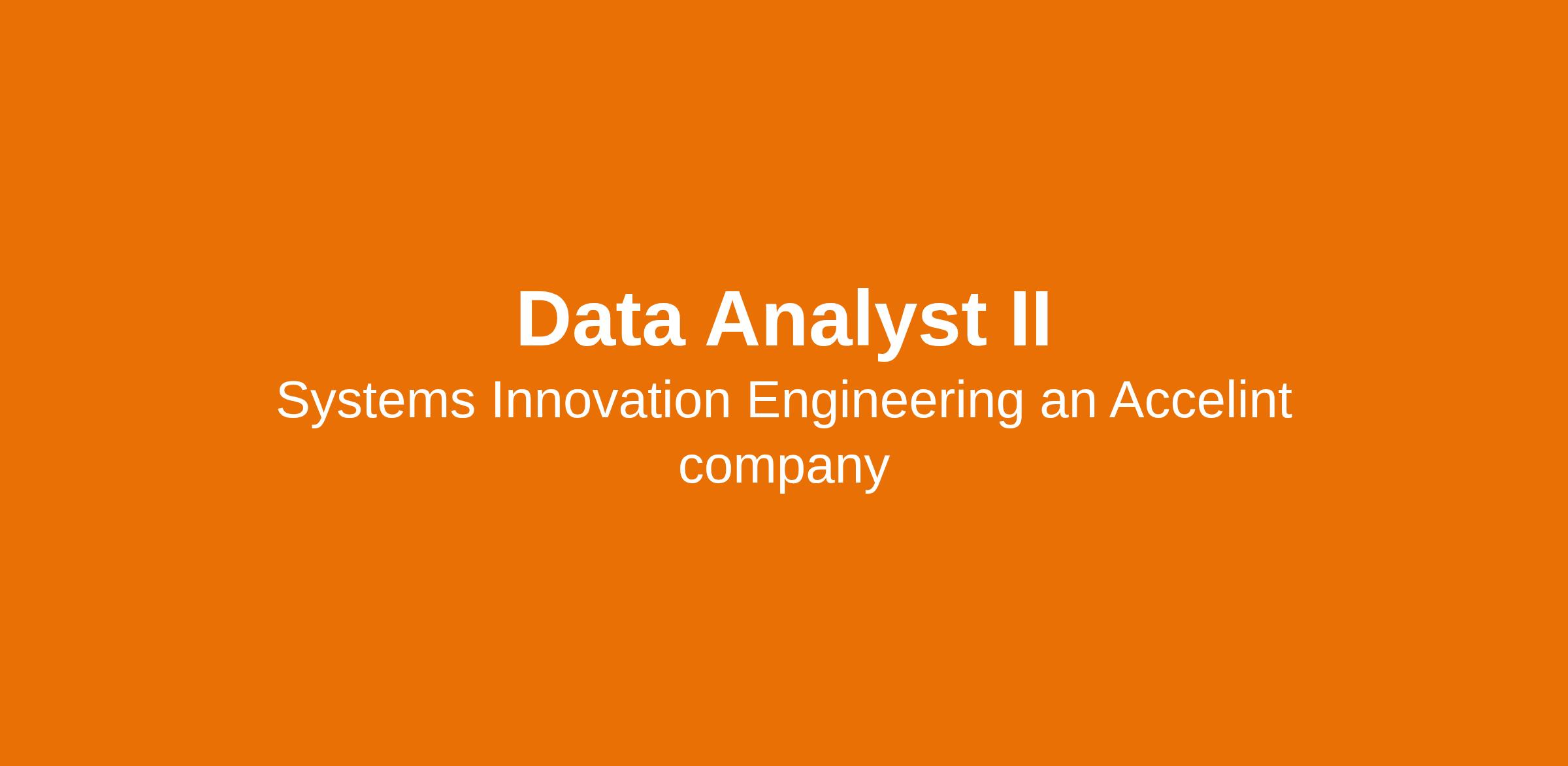 Data Analyst II

Systems Innovation Engineering an Accelint company